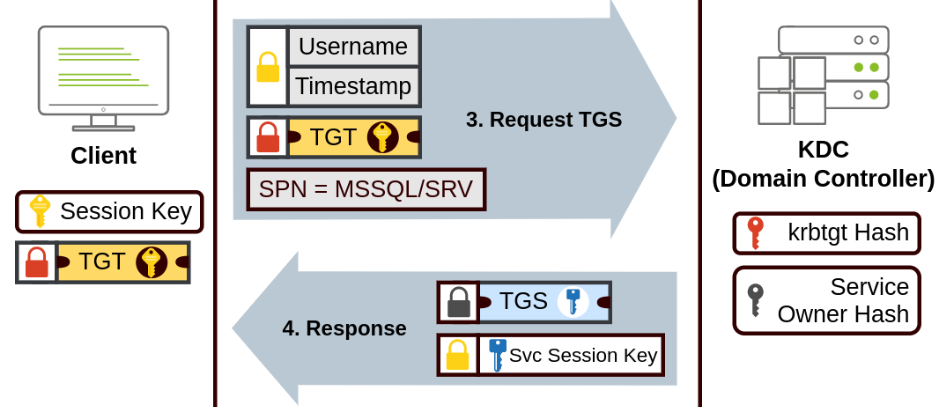 Client

Session Key

TGT

Username

Timestamp

TGT

SPN = MSSQL/SRV

3. Request TGS

4. Response

TGS

Svc Session Key

KDC
(Domain Controller)

krbtgt Hash

Service Owner Hash